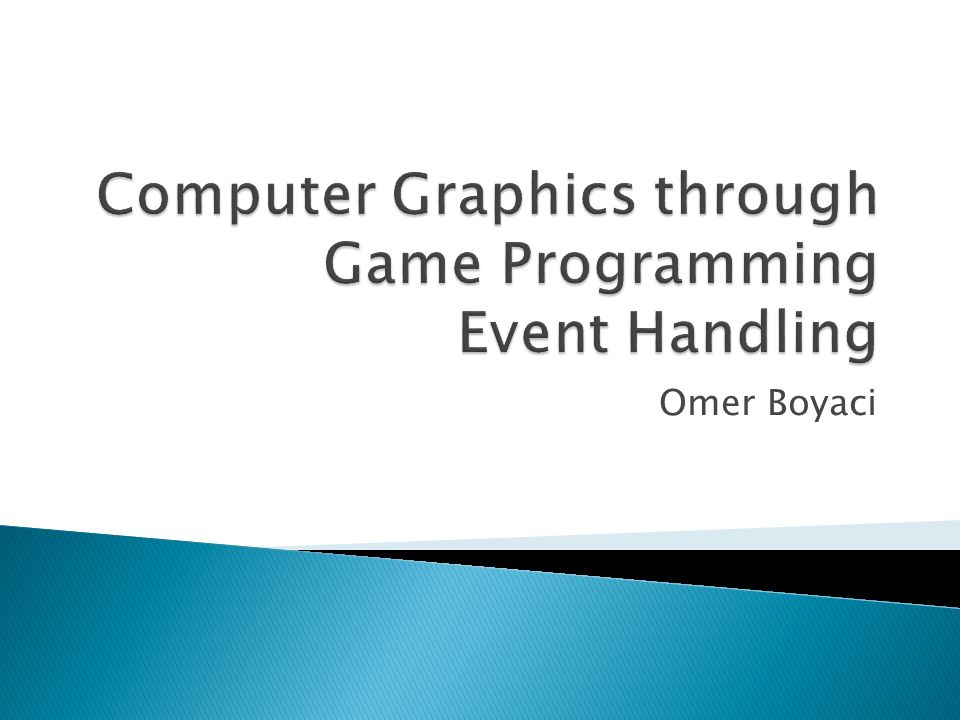 Computer Graphics through Game Programming
Event Handling

Omer Boyaci